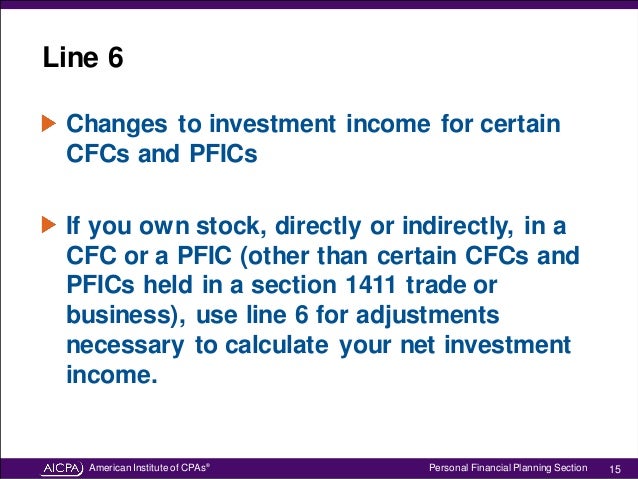 Line 6

Changes to investment income for certain CFCs and PFICs

If you own stock, directly or indirectly, in a CFC or a PFIC (other than certain CFCs and PFICs held in a section 1411 trade or business), use line 6 for adjustments necessary to calculate your net investment income.

AICPA American Institute of CPAs®

Personal Financial Planning Section 15